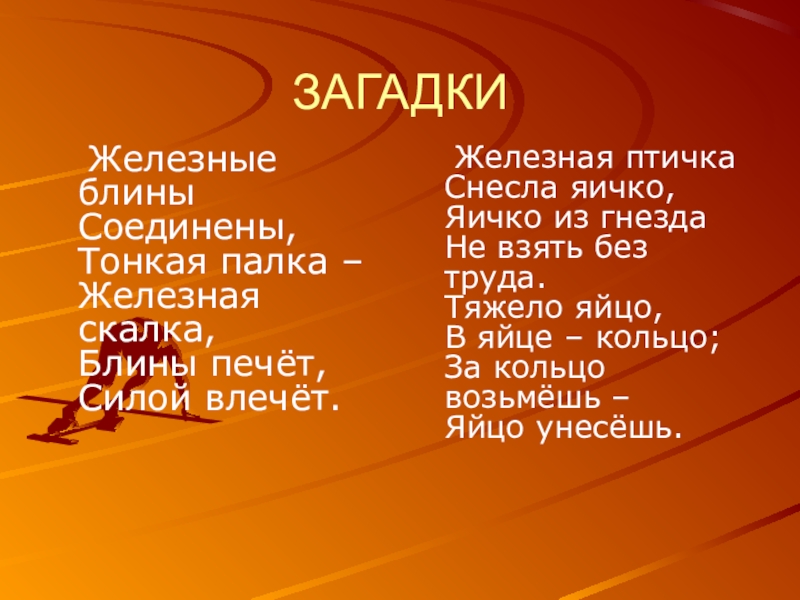 ЗАГАДКИ

Железные блины
Соединены,
Тонкая палка –
Железная скалка,
Блины печёт,
Силой влечёт.

Железная птичка
Снесла яичко,
Яичко из гнезда
Не взять без труда.
Тяжело яйцо,
В яйце – кольцо;
За кольцо возьмёшь –
Яйцо унесёшь.